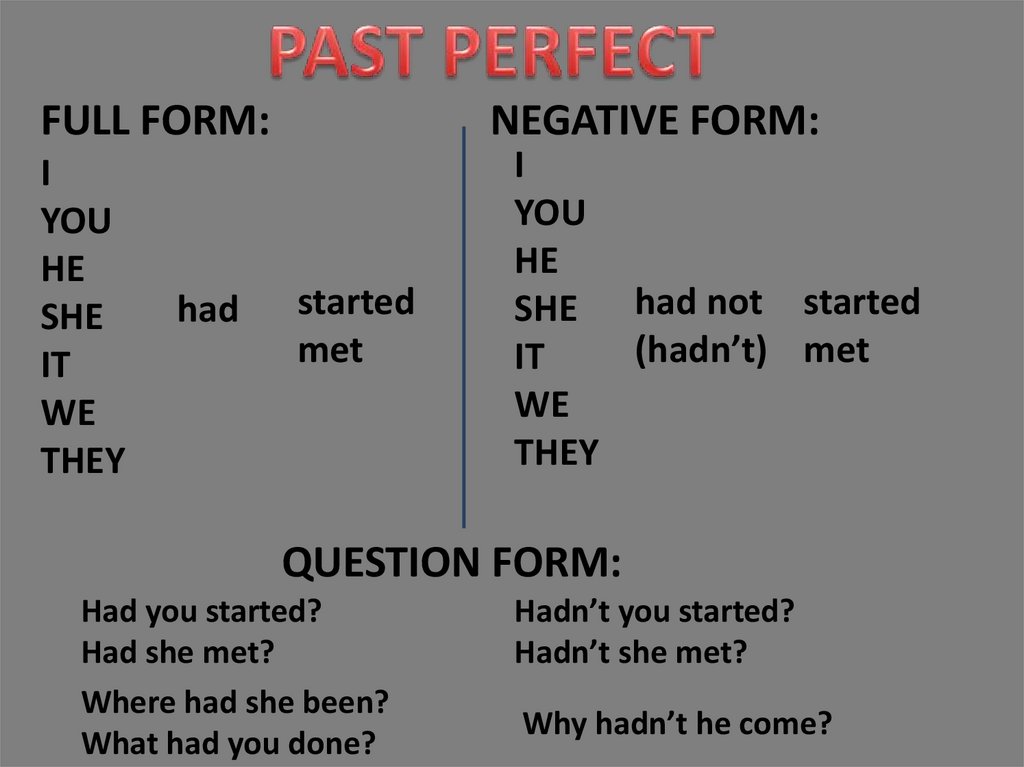 PAST PERFECT

FULL FORM:
I
YOU
HE
SHE
IT
WE
THEY
had
started
met

NEGATIVE FORM:
I
YOU
HE
SHE
IT
WE
THEY
had not (hadn't)
started
met

QUESTION FORM:
Had you started?
Had she met?
Where had she been?
What had you done?

Hadn't you started?
Hadn't she met?
Why hadn't he come?